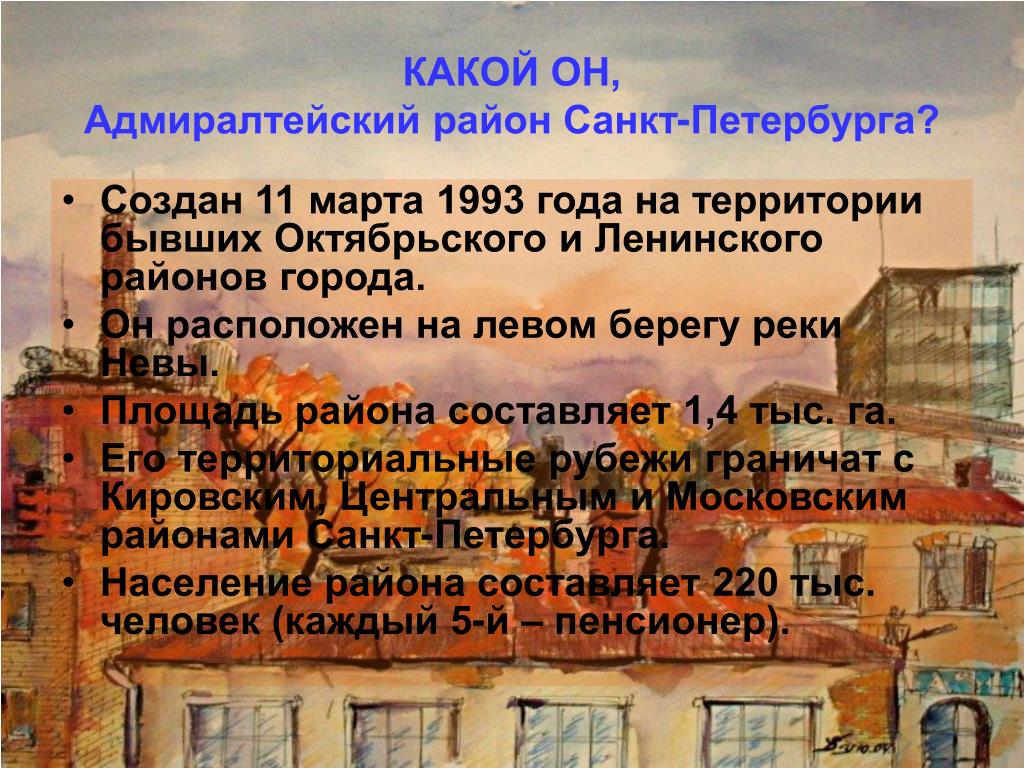 КАКОЙ ОН,
Адмиралтейский район Санкт-Петербурга?

• Создан 11 марта 1993 года на территории бывших Октябрьского и Ленинского районов города.
• Он расположен на левом берегу реки Невы.
• Площадь района составляет 1,4 тыс. га.
• Его территориальные рубежи граничат с Кировским, Центральным и Московским районами Санкт-Петербурга.
• Население района составляет 220 тыс. человек (каждый 5-й – пенсионер).